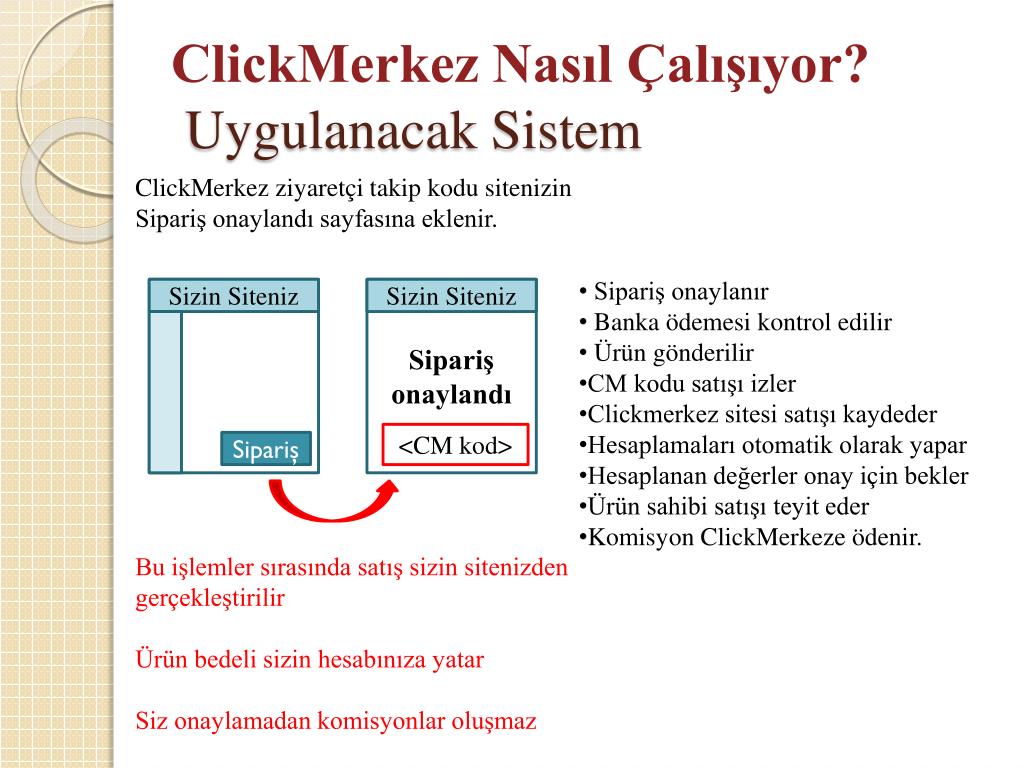 ClickMerkez Nasıl Çalışıyor?
Uygulanacak Sistem

ClickMerkez ziyaretçi takip kodu sitenizin Sipariş onaylandı sayfasına eklenir.

Sizin Siteniz

Sipariş

Sizin Siteniz

Sipariş onaylandı

<CM kod>

• Sipariş onaylanır
• Banka ödemesi kontrol edilir
• Ürün gönderilir
•CM kodu satışı izler
•Clickmerkez sitesi satışı kaydeder
•Hesaplamaları otomatik olarak yapar
•Hesaplanan değerler onay için bekler
•Ürün sahibi satışı teyit eder
•Komisyon ClickMerkeze ödenir.

Bu işlemler sırasında satış sizin sitenizden gerçekleştirilir

Ürün bedeli sizin hesabınıza yatar

Siz onaylamadan komisyonlar oluşmaz